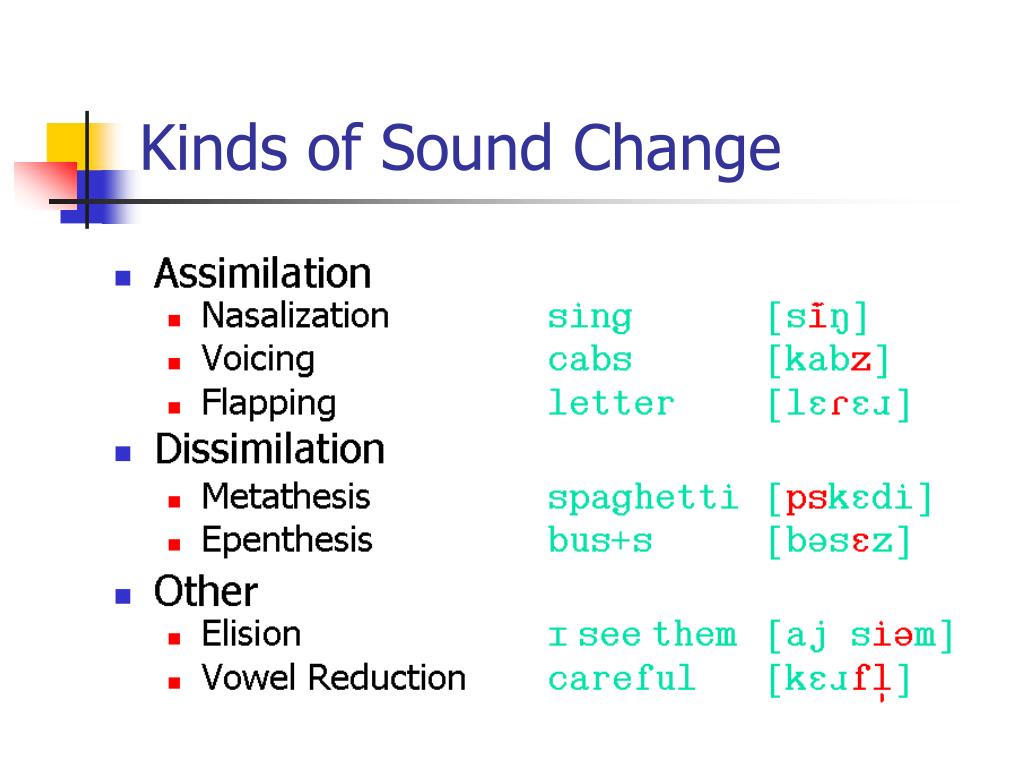 Kinds of Sound Change

- Assimilation
  - Nasalization sing [sĩŋ]
  - Voicing cabs [kabz]
  - Flapping letter [lɛɾɛɹ]
- Dissimilation
  - Metathesis spaghetti [pskɛdi]
  - Epenthesis bus+s [bəsɛz]
- Other
  - Elision ɪ see them [aj siəm]
  - Vowel Reduction careful [kɛɹfl̩]